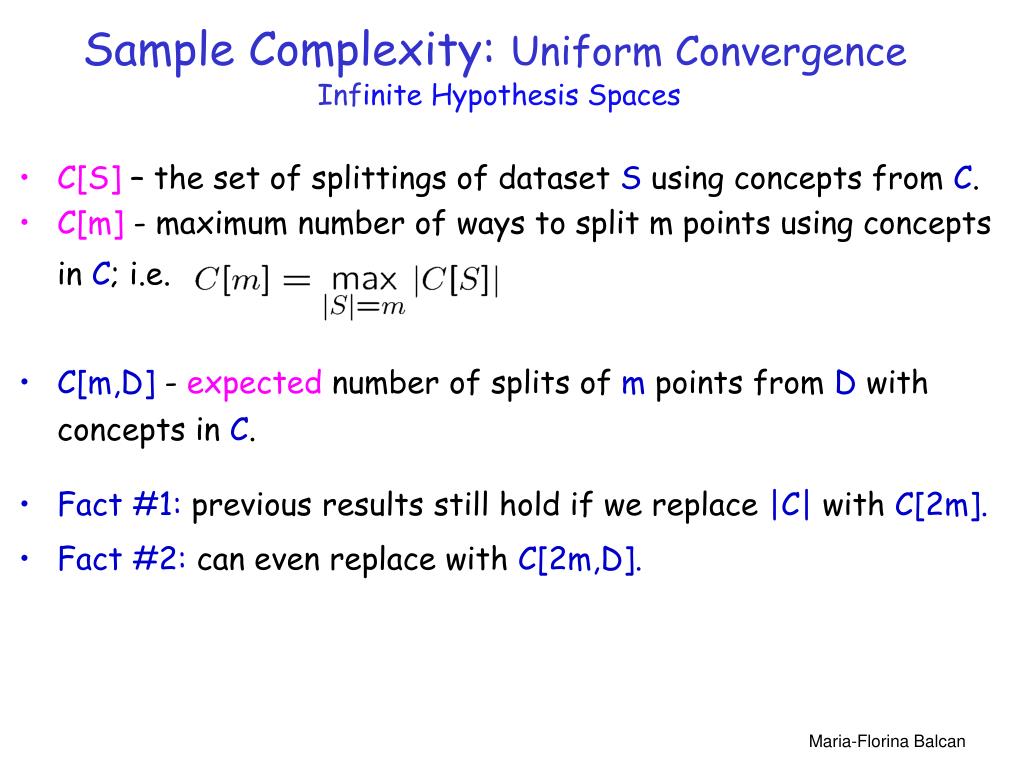 Sample Complexity: Uniform Convergence
Infinite Hypothesis Spaces

• C[S] – the set of splittings of dataset S using concepts from C.
• C[m] - maximum number of ways to split m points using concepts in C; i.e. $C[m] = \max_{|S|=m} |C[S]|$

• C[m,D] - expected number of splits of m points from D with concepts in C.

• Fact #1: previous results still hold if we replace |C| with C[2m].
• Fact #2: can even replace with C[2m,D].

Maria-Florina Balcan